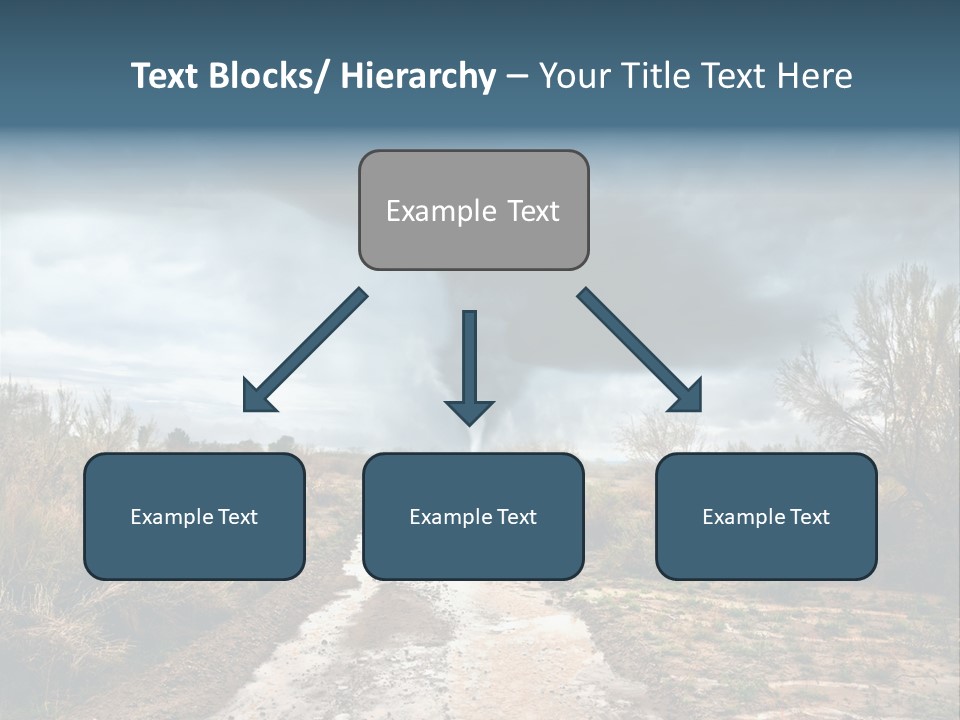 Text Blocks/ Hierarchy – Your Title Text Here

Example Text

Example Text

Example Text

Example Text